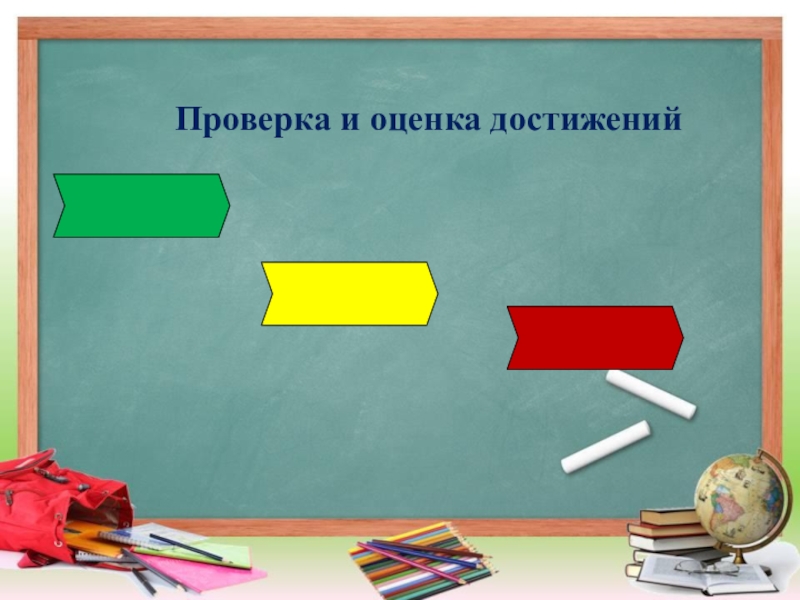 Проверка и оценка достижений